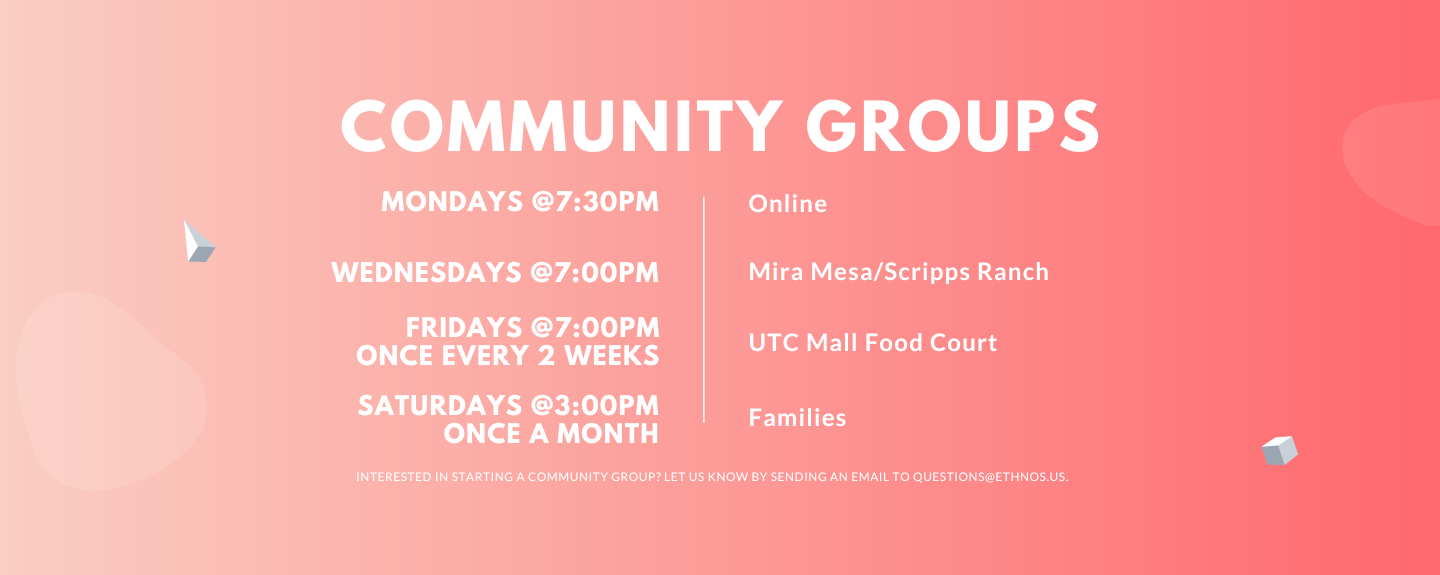 COMMUNITY GROUPS

MONDAYS @7:30PM

WEDNESDAYS @7:00PM

FRIDAYS @7:00PM
ONCE EVERY 2 WEEKS

SATURDAYS @3:00PM
ONCE A MONTH

Online

Mira Mesa/Scripps Ranch

UTC Mall Food Court

Families

INTERESTED IN STARTING A COMMUNITY GROUP? LET US KNOW BY SENDING AN EMAIL TO QUESTIONS@ETHNOS.US.